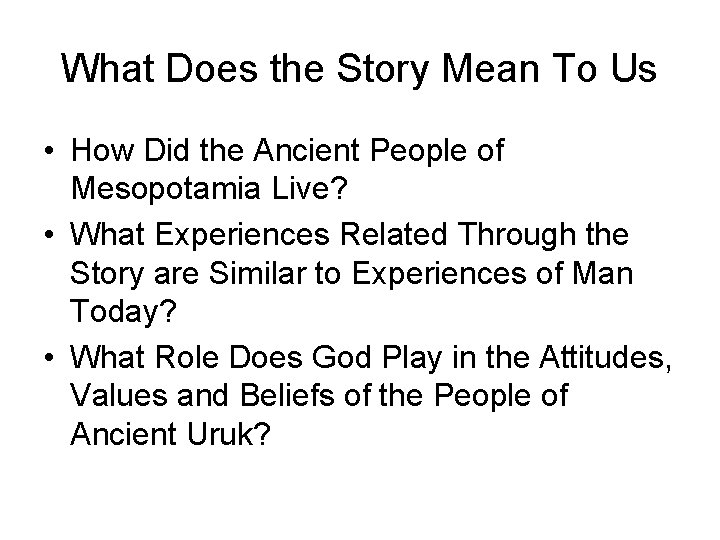 What Does the Story Mean To Us

• How Did the Ancient People of Mesopotamia Live?
• What Experiences Related Through the Story are Similar to Experiences of Man Today?
• What Role Does God Play in the Attitudes, Values and Beliefs of the People of Ancient Uruk?